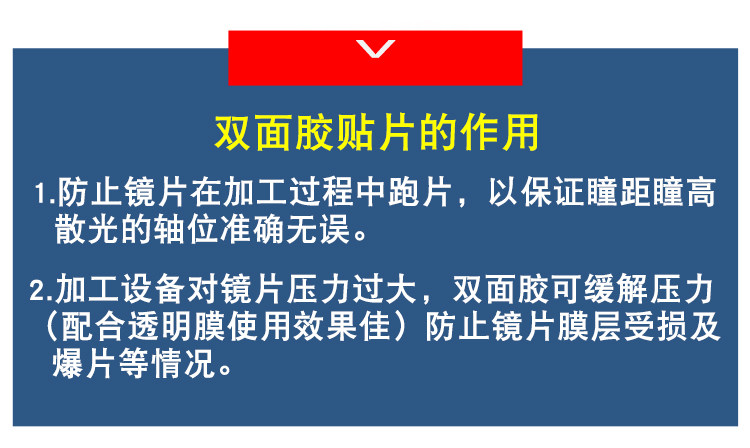 双面胶贴片的作用

1.防止镜片在加工过程中跑片，以保证瞳距瞳高散光的轴位准确无误。

2.加工设备对镜片压力过大，双面胶可缓解压力（配合透明膜使用效果佳）防止镜片膜层受损及爆片等情况。